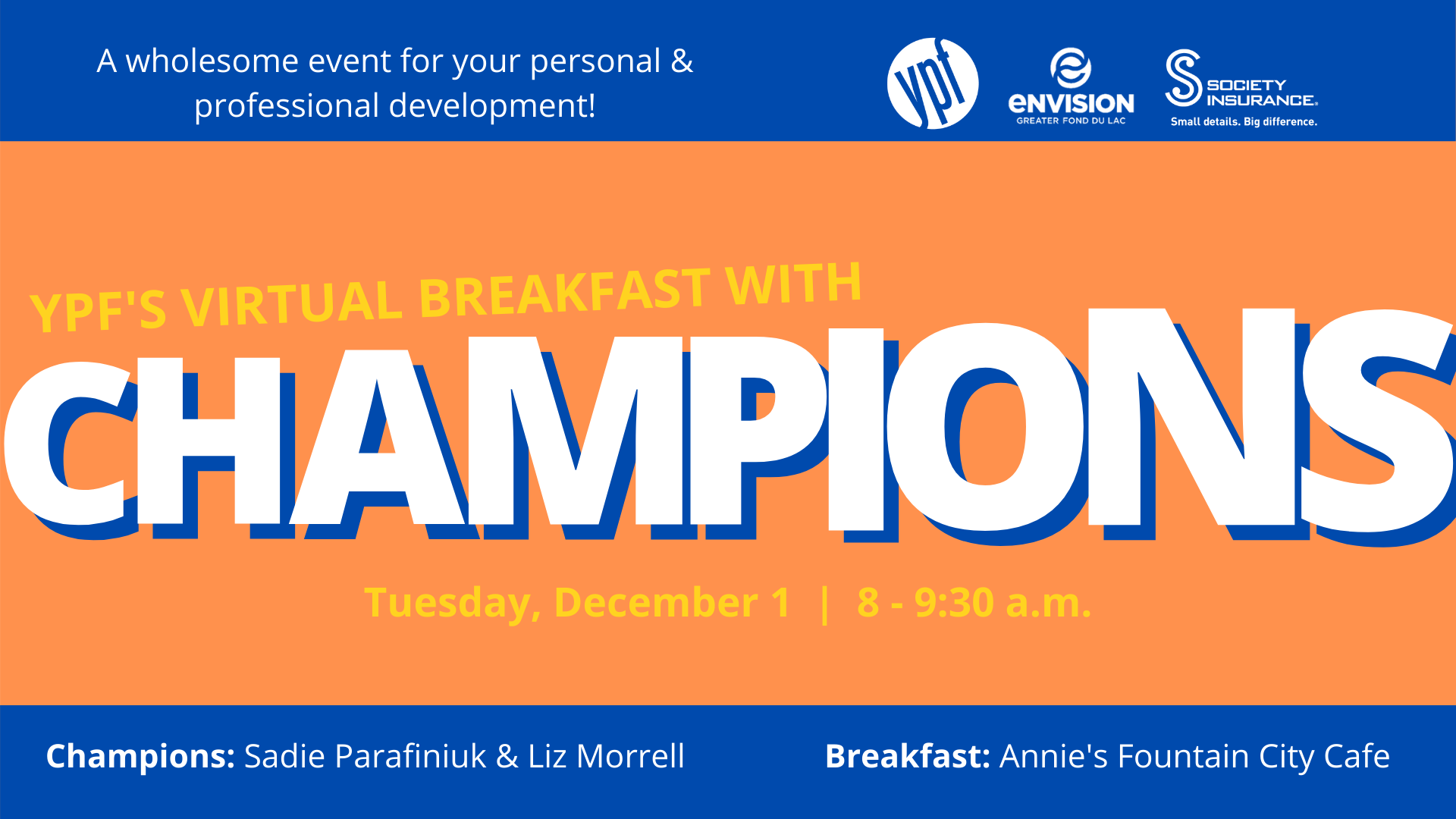 A wholesome event for your personal & professional development!

ypf

eNVISION
GREATER FOND DU LAC

SOCIETY INSURANCE.
Small details. Big difference.

YPF'S VIRTUAL BREAKFAST WITH
CHAMPIONS

Tuesday, December 1 | 8 - 9:30 a.m.

Champions: Sadie Parafiniuk & Liz Morrell

Breakfast: Annie's Fountain City Cafe